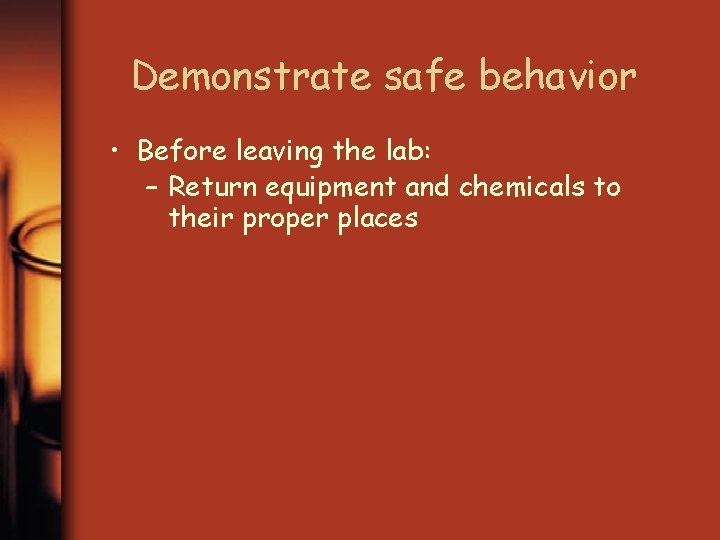 Demonstrate safe behavior

• Before leaving the lab:
  – Return equipment and chemicals to their proper places